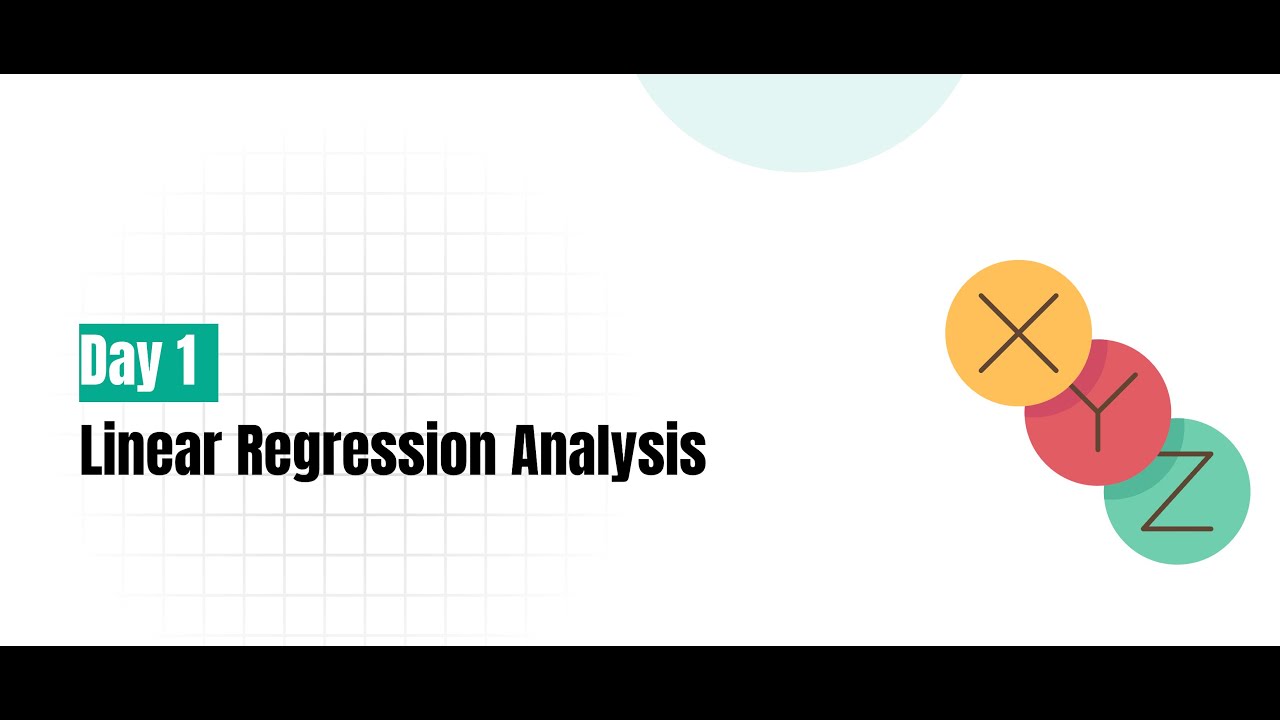 Day 1

Linear Regression Analysis

X
Y
Z